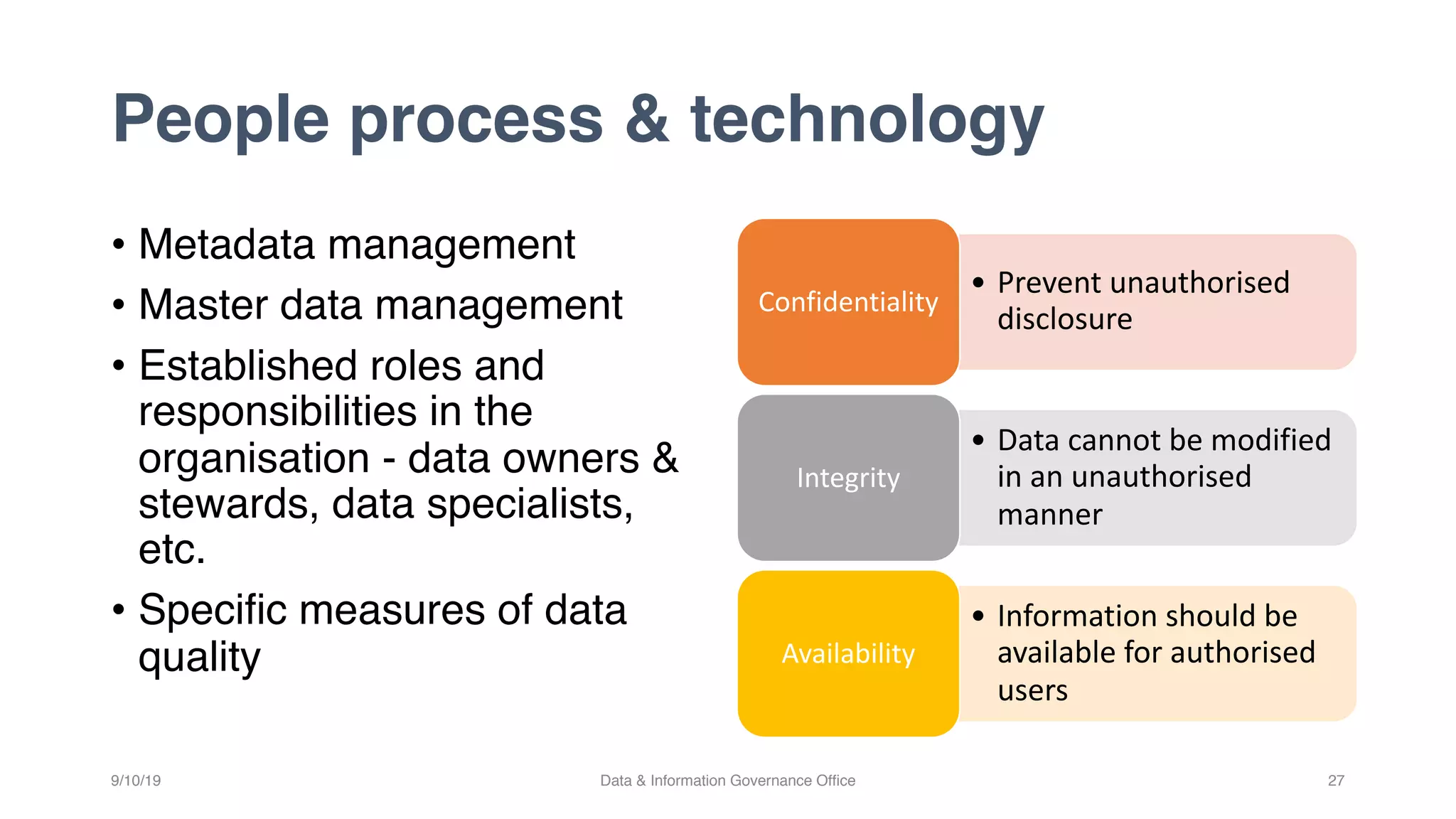 People process & technology

• Metadata management
• Master data management
• Established roles and responsibilities in the organisation - data owners & stewards, data specialists, etc.
• Specific measures of data quality

Confidentiality
• Prevent unauthorised disclosure

Integrity
• Data cannot be modified in an unauthorised manner

Availability
• Information should be available for authorised users

9/10/19
Data & Information Governance Office
27